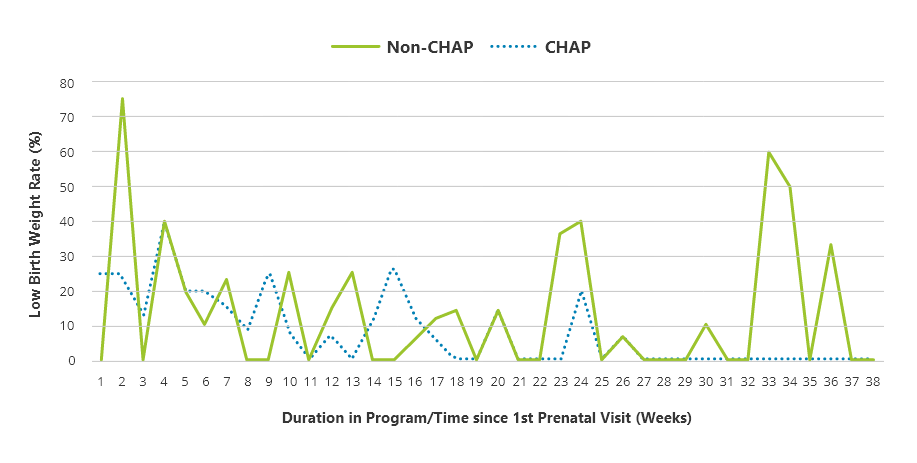 Non-CHAP CHAP

Low Birth Weight Rate (%)

80
70
60
50
40
30
20
10
0

1 2 3 4 5 6 7 8 9 10 11 12 13 14 15 16 17 18 19 20 21 22 23 24 25 26 27 28 29 30 31 32 33 34 35 36 37 38

Duration in Program/Time since 1st Prenatal Visit (Weeks)